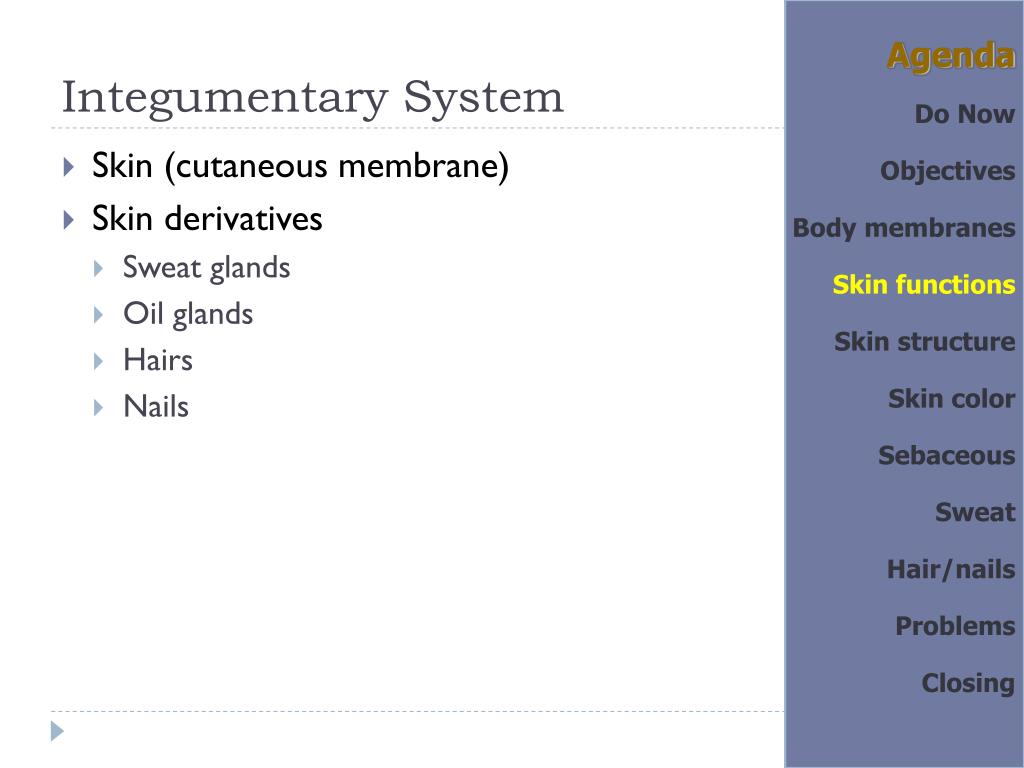 Integumentary System

Skin (cutaneous membrane)
Skin derivatives
Sweat glands
Oil glands
Hairs
Nails

Agenda
Do Now
Objectives
Body membranes
Skin functions
Skin structure
Skin color
Sebaceous
Sweat
Hair/nails
Problems
Closing